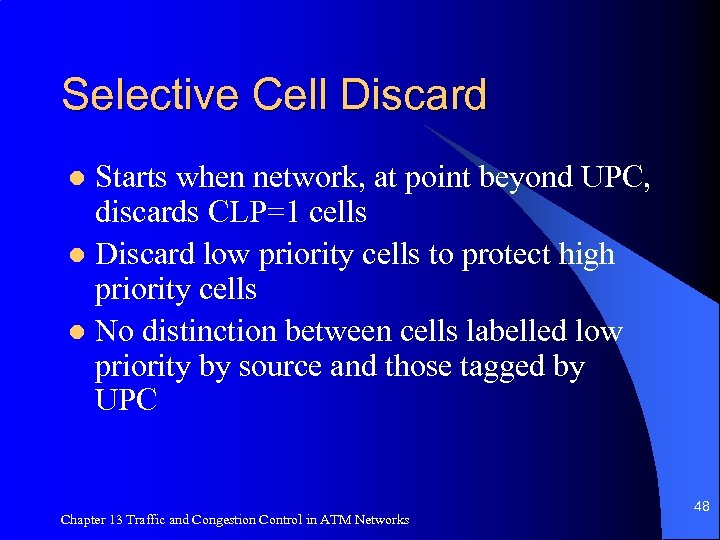 Selective Cell Discard

- Starts when network, at point beyond UPC, discards CLP=1 cells
- Discard low priority cells to protect high priority cells
- No distinction between cells labelled low priority by source and those tagged by UPC

Chapter 13 Traffic and Congestion Control in ATM Networks

48